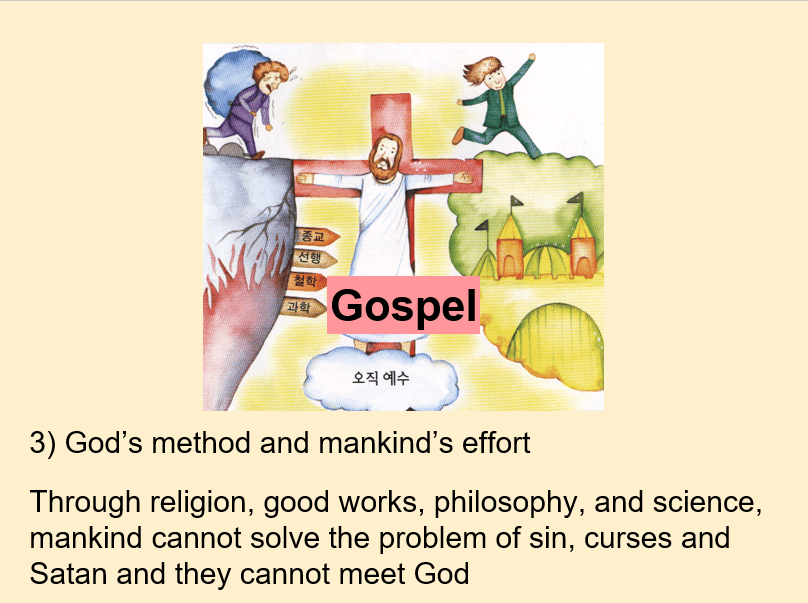 종교
선행
철학
과학
Gospel
오직 예수

3) God’s method and mankind’s effort

Through religion, good works, philosophy, and science, mankind cannot solve the problem of sin, curses and Satan and they cannot meet God